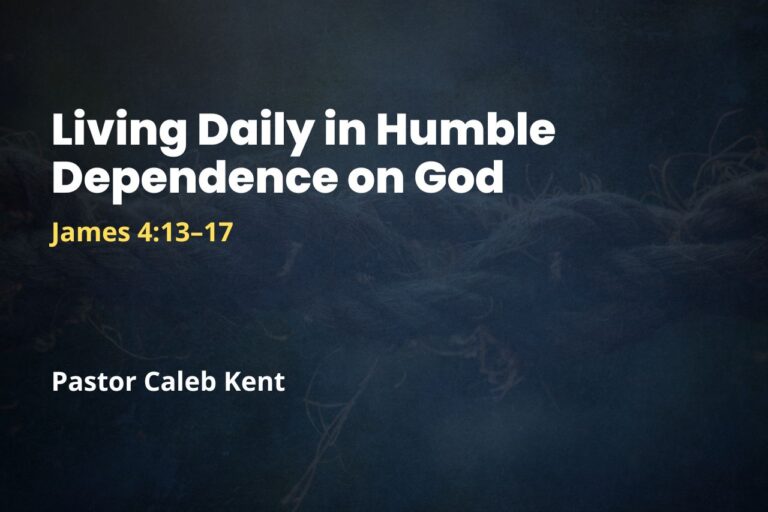 Living Daily in Humble Dependence on God

James 4:13–17

Pastor Caleb Kent